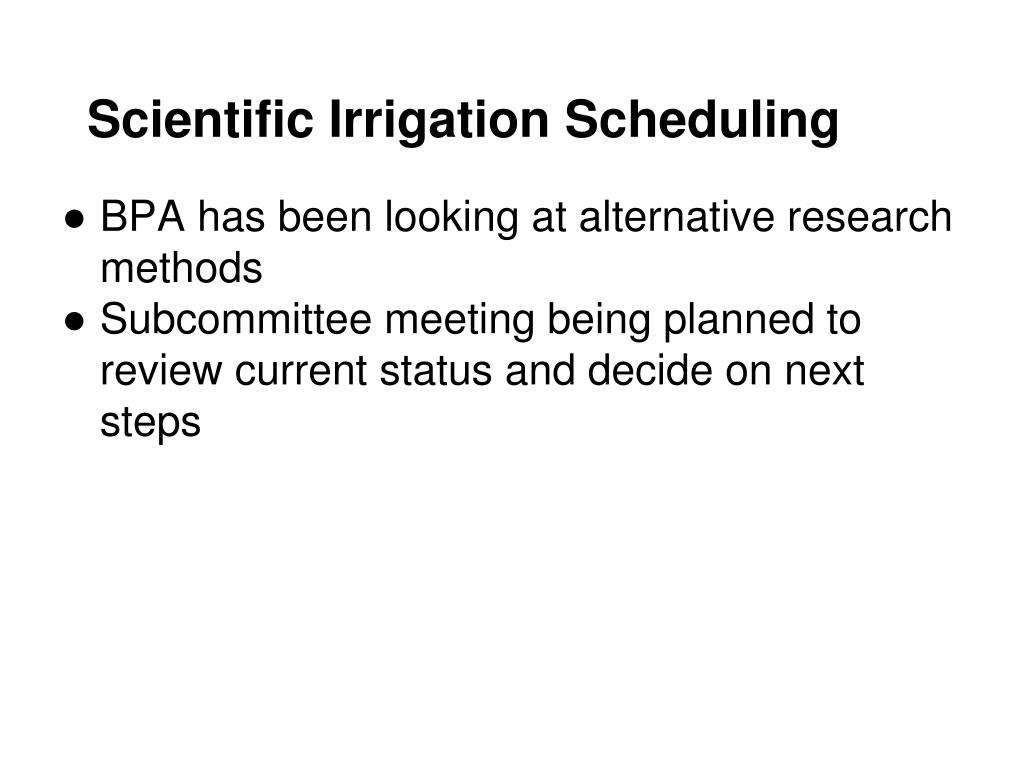 Scientific Irrigation Scheduling

● BPA has been looking at alternative research methods
● Subcommittee meeting being planned to review current status and decide on next steps